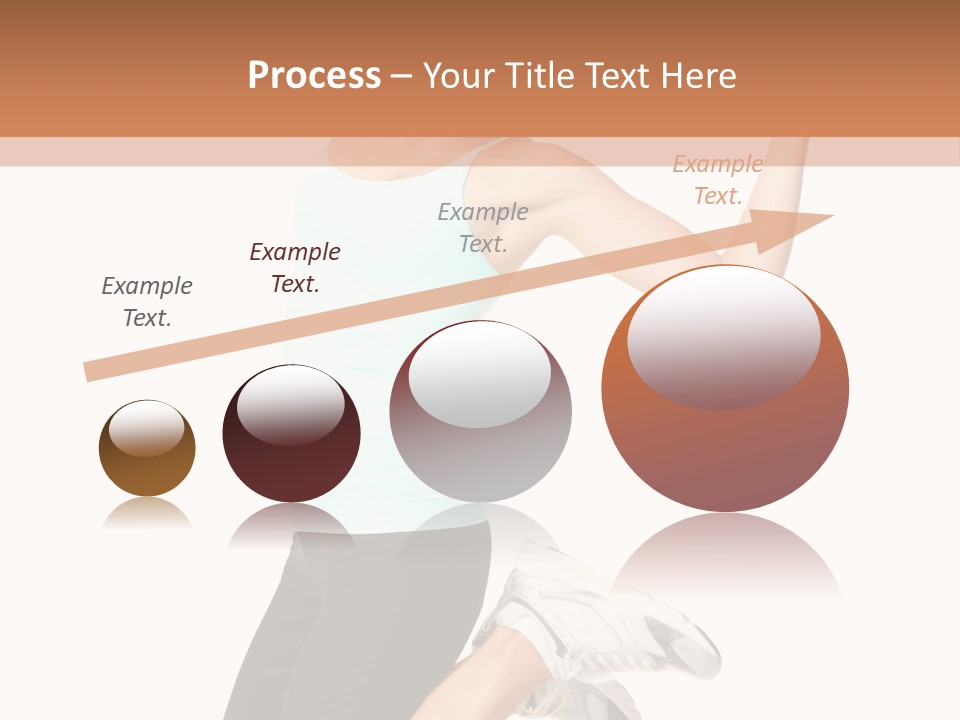 Process – Your Title Text Here

Example Text.

Example Text.

Example Text.

Example Text.